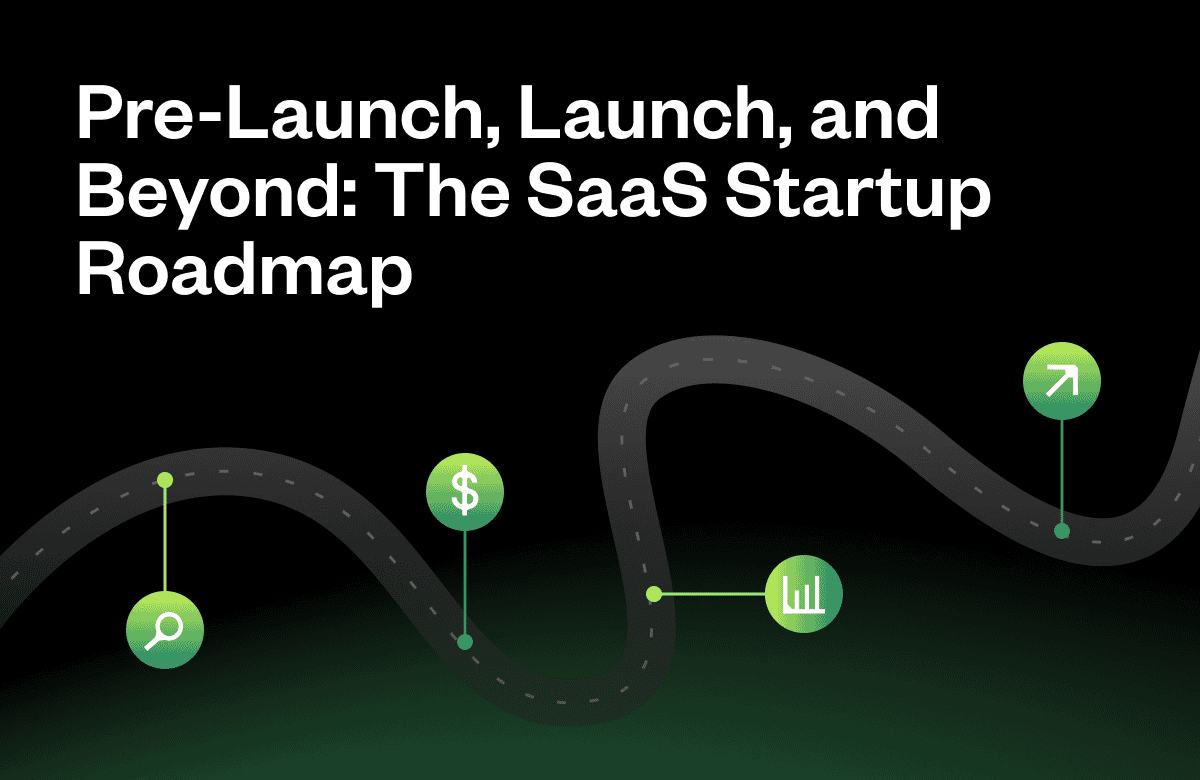 Pre-Launch, Launch, and Beyond: The SaaS Startup Roadmap

$